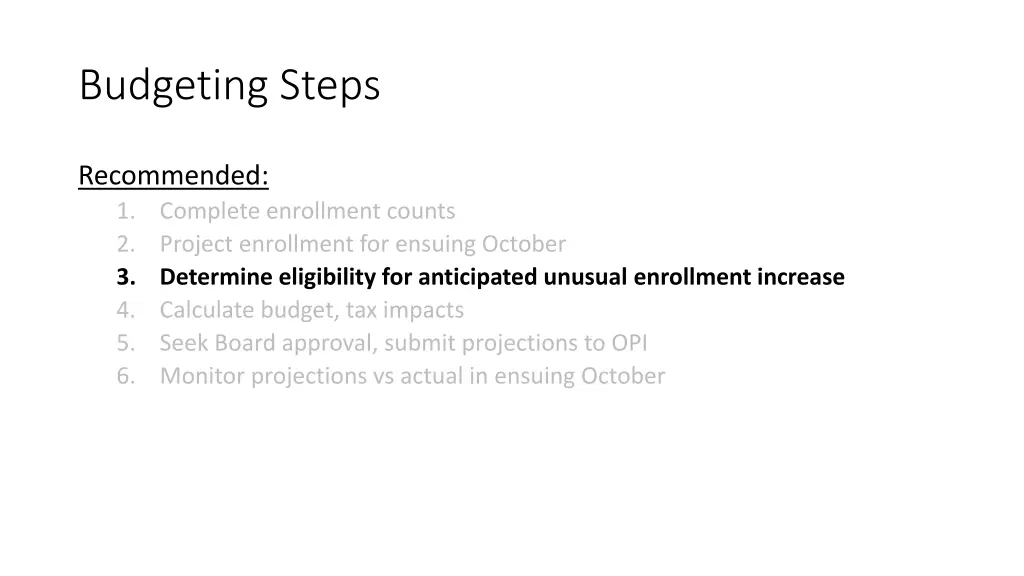 Budgeting Steps

Recommended:

1. Complete enrollment counts
2. Project enrollment for ensuing October
3. Determine eligibility for anticipated unusual enrollment increase
4. Calculate budget, tax impacts
5. Seek Board approval, submit projections to OPI
6. Monitor projections vs actual in ensuing October